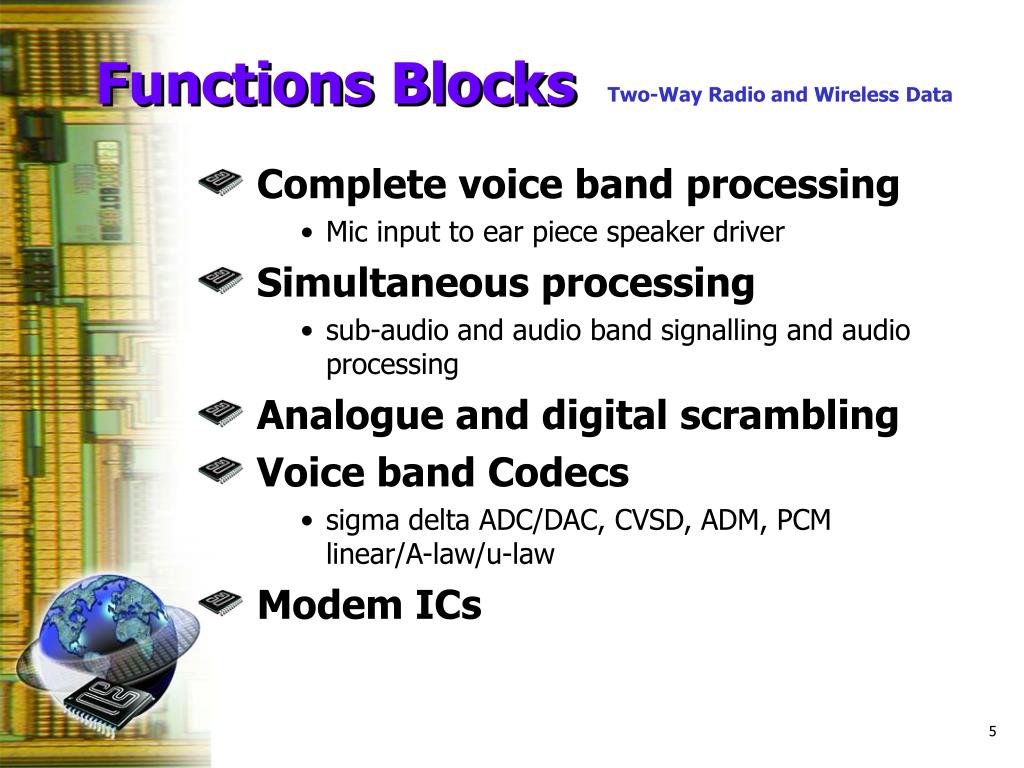 Functions Blocks

Two-Way Radio and Wireless Data

Complete voice band processing
• Mic input to ear piece speaker driver

Simultaneous processing
• sub-audio and audio band signalling and audio processing

Analogue and digital scrambling

Voice band Codecs
• sigma delta ADC/DAC, CVSD, ADM, PCM linear/A-law/u-law

Modem ICs

5